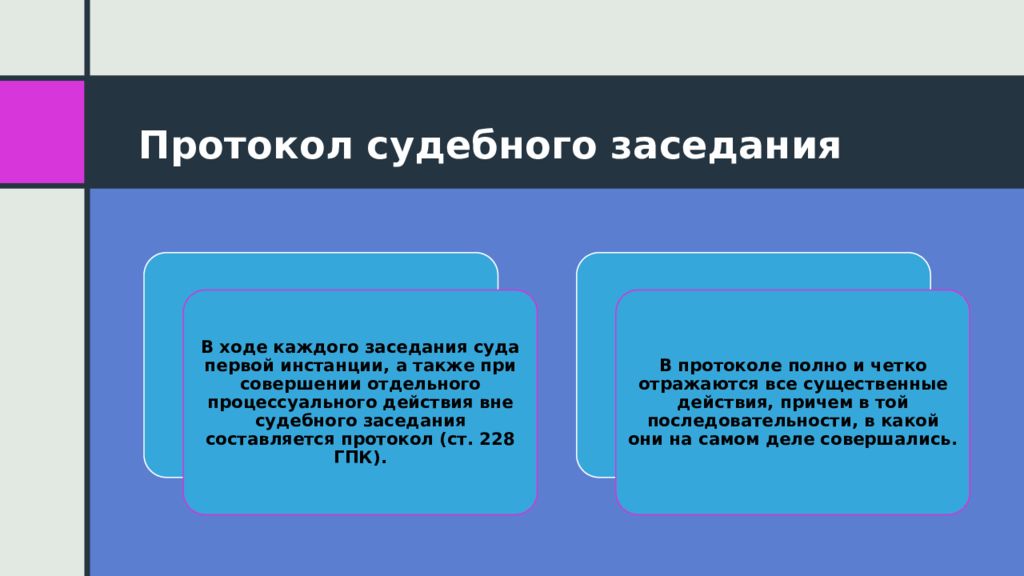 Протокол судебного заседания

В ходе каждого заседания суда первой инстанции, а также при совершении отдельного процессуального действия вне судебного заседания составляется протокол (ст. 228 ГПК).

В протоколе полно и четко отражаются все существенные действия, причем в той последовательности, в какой они на самом деле совершались.